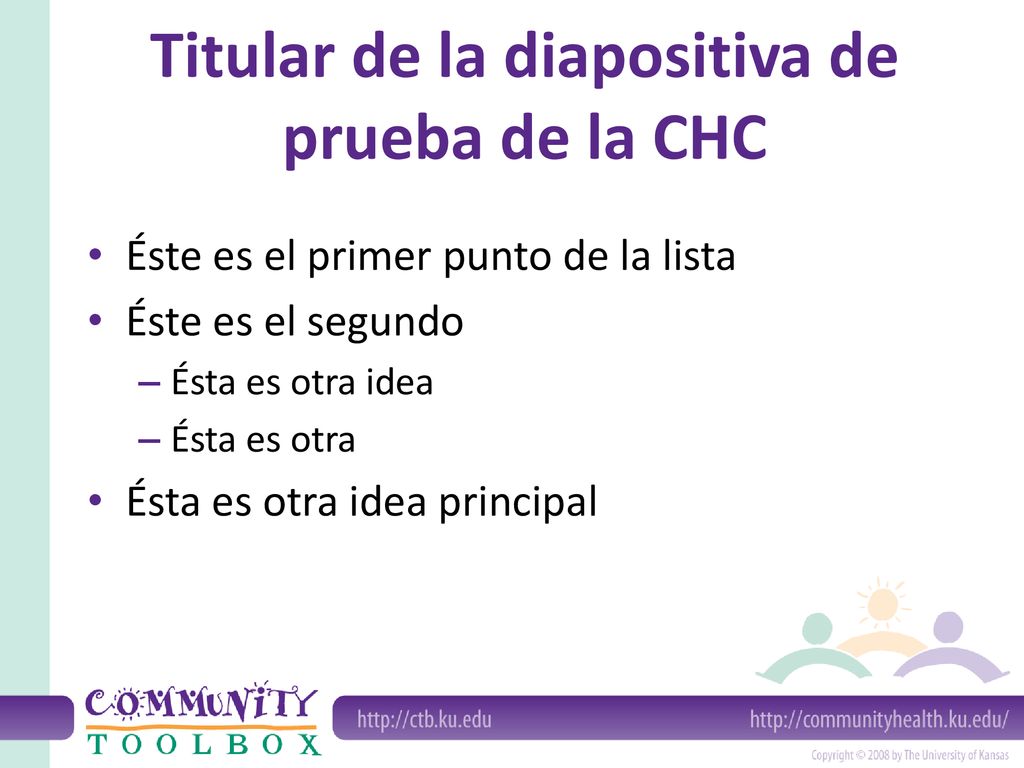 Titular de la diapositiva de prueba de la CHC

• Éste es el primer punto de la lista
• Éste es el segundo
– Ésta es otra idea
– Ésta es otra
• Ésta es otra idea principal

COMMUNITY TOOLBOX

http://ctb.ku.edu

http://communityhealth.ku.edu/

Copyright © 2008 by The University of Kansas